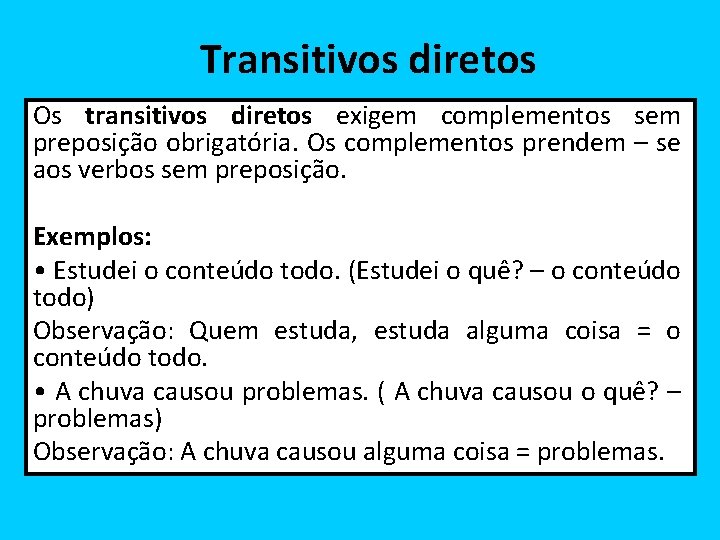 Transitivos diretos

Os transitivos diretos exigem complementos sem preposição obrigatória. Os complementos prendem – se aos verbos sem preposição.

Exemplos:

• Estudei o conteúdo todo. (Estudei o quê? – o conteúdo todo)

Observação: Quem estuda, estuda alguma coisa = o conteúdo todo.

• A chuva causou problemas. ( A chuva causou o quê? – problemas)

Observação: A chuva causou alguma coisa = problemas.